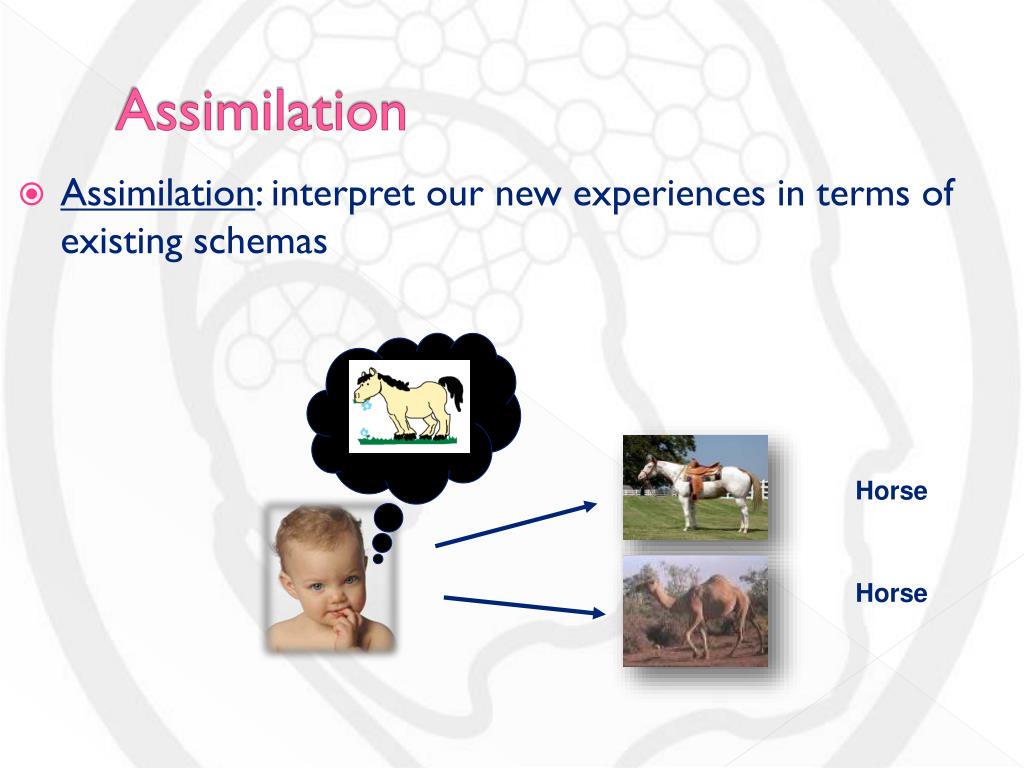 Assimilation

Assimilation: interpret our new experiences in terms of existing schemas

Horse

Horse